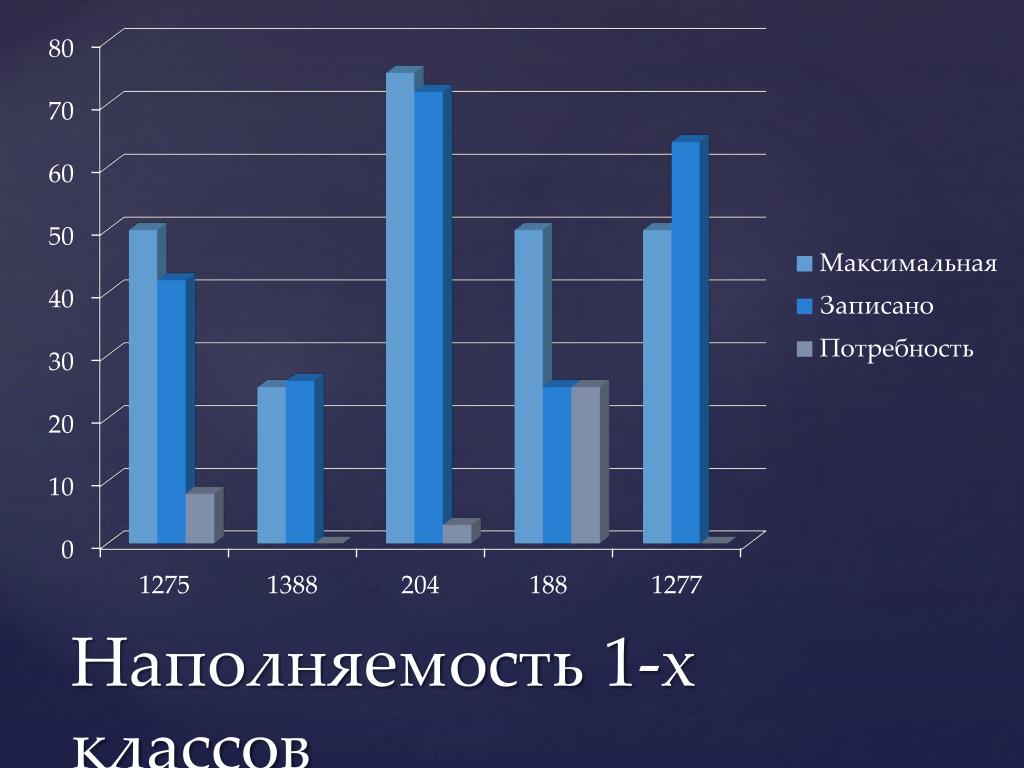 80
70
60
50
40
30
20
10
0

1275
1388
204
188
1277

Максимальная
Записано
Потребность

Наполняемость 1-х классов